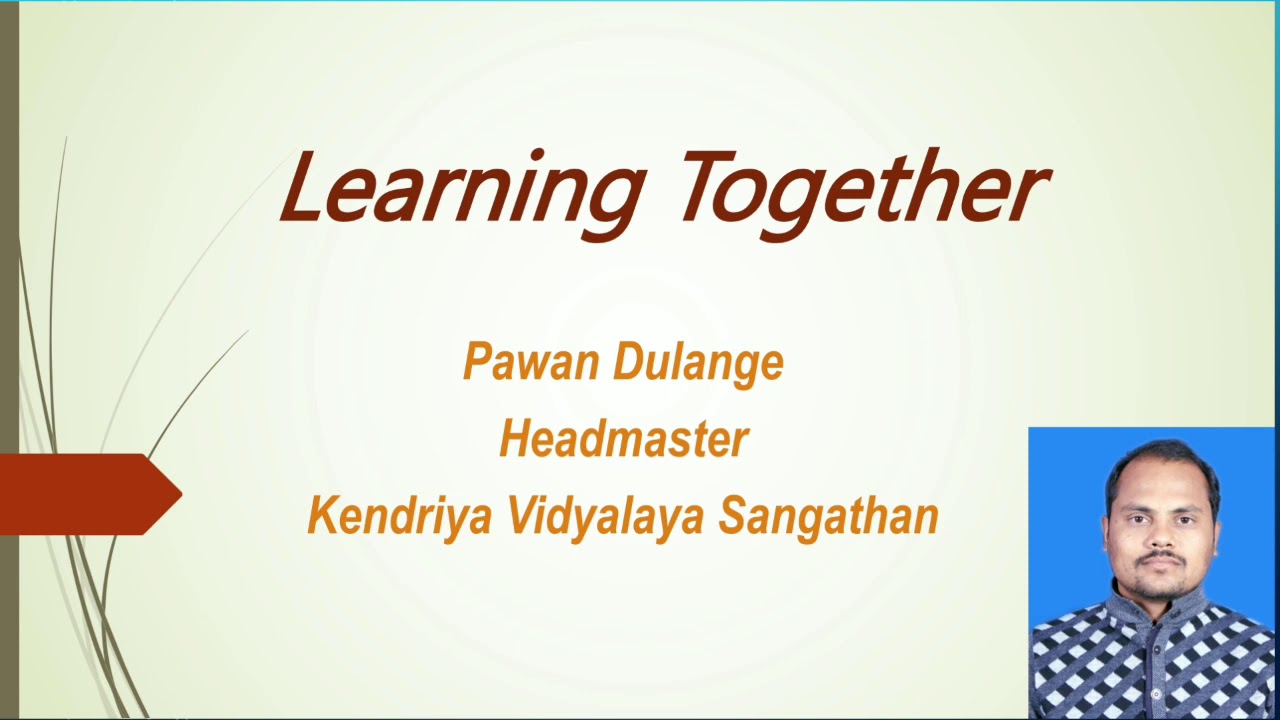 Learning Together

Pawan Dulange

Headmaster

Kendriya Vidyalaya Sangathan